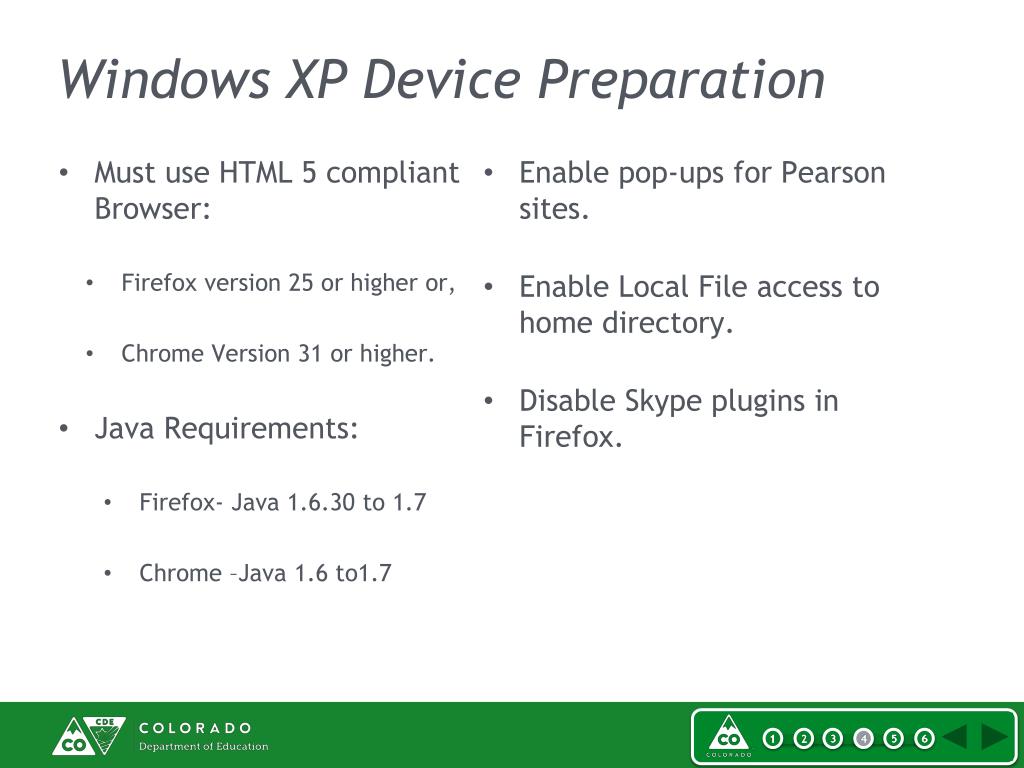 Windows XP Device Preparation

• Must use HTML 5 compliant Browser:

• Firefox version 25 or higher or,

• Chrome Version 31 or higher.

• Java Requirements:

• Firefox- Java 1.6.30 to 1.7

• Chrome –Java 1.6 to1.7

• Enable pop-ups for Pearson sites.

• Enable Local File access to home directory.

• Disable Skype plugins in Firefox.

CDE CO COLORADO Department of Education

CO COLORADO 1 2 3 4 5 6